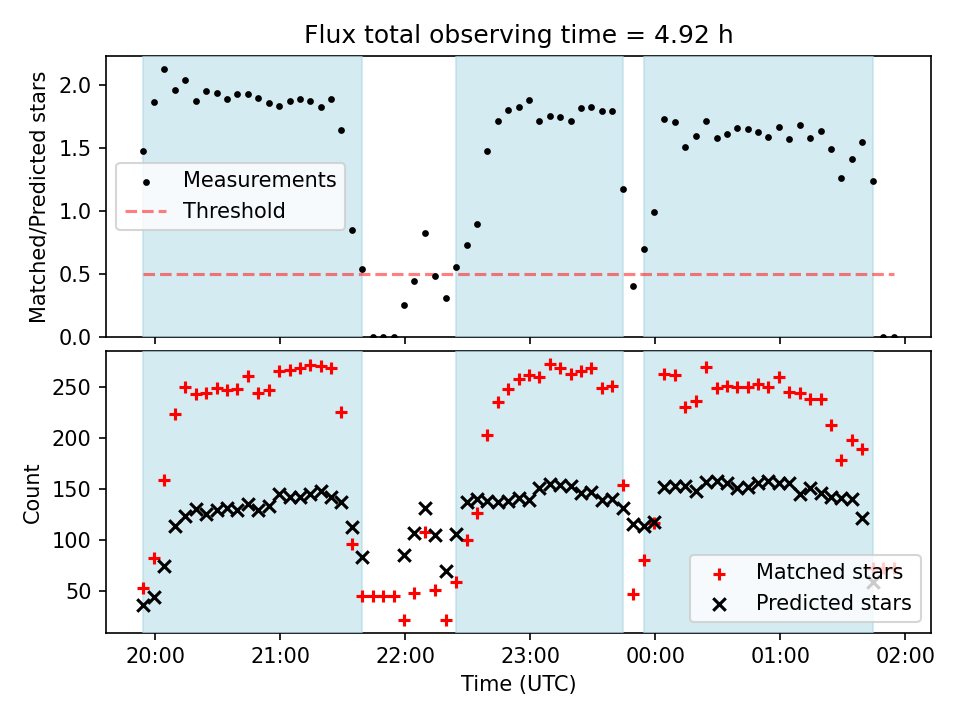 Flux total observing time = 4.92 h

Matched/Predicted stars

2.0
1.5
1.0
0.5
0.0

Measurements
Threshold

Count

250
200
150
100
50

Matched stars
Predicted stars

20:00
21:00
22:00
23:00
00:00
01:00
02:00

Time (UTC)